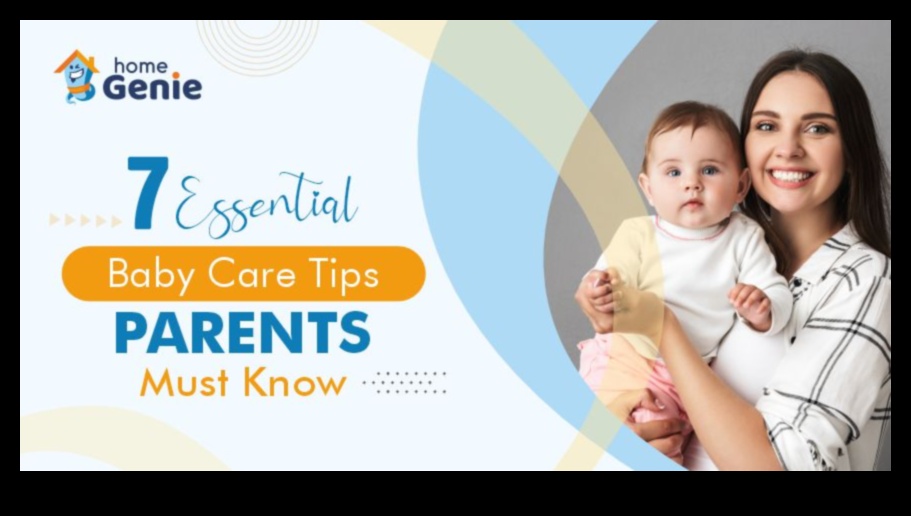 home Genie

7 Essential

Baby Care Tips

PARENTS

Must Know